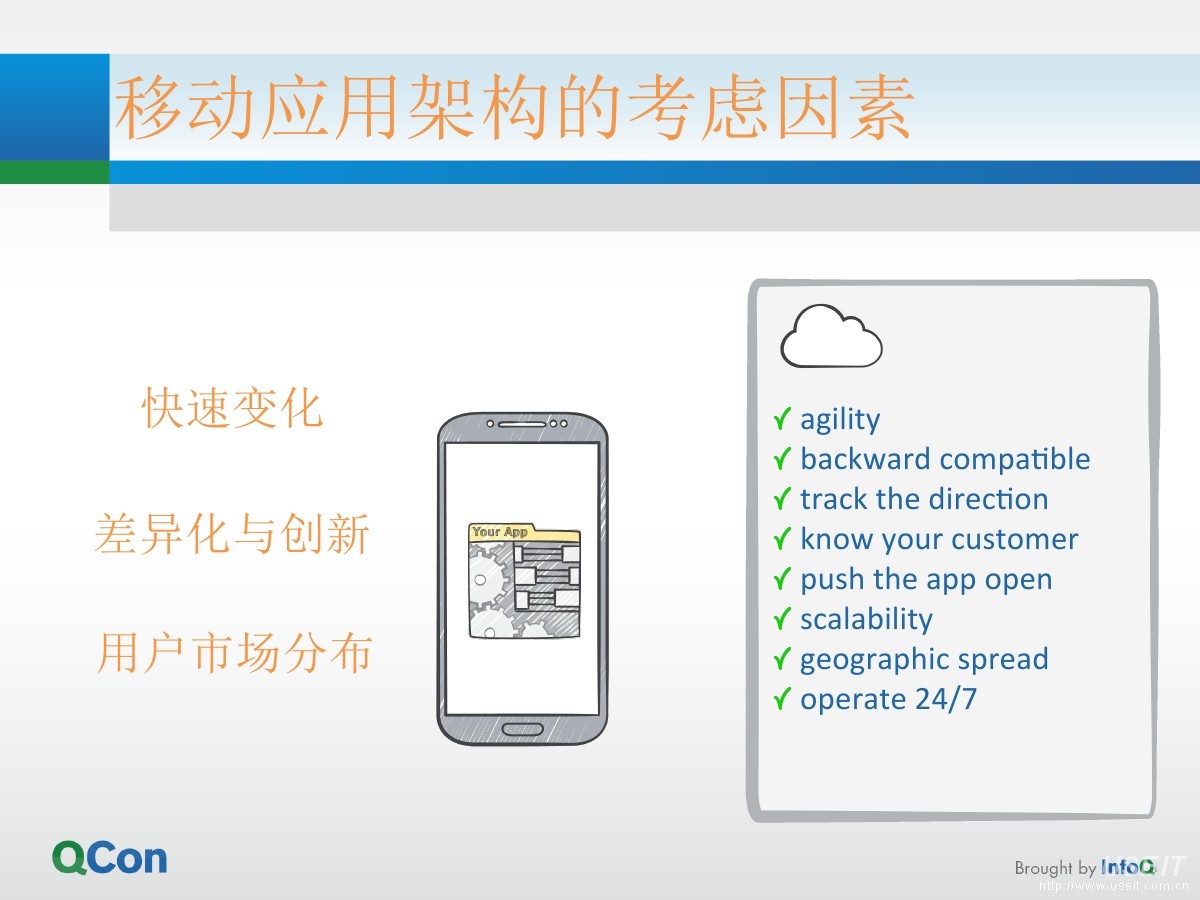 移动应用架构的考虑因素

快速变化

差异化与创新

用户市场分布

Your App

✓ agility
✓ backward compatible
✓ track the direction
✓ know your customer
✓ push the app open
✓ scalability
✓ geographic spread
✓ operate 24/7

QCon

Brought by InfoQ

http://www.useit.com.cn